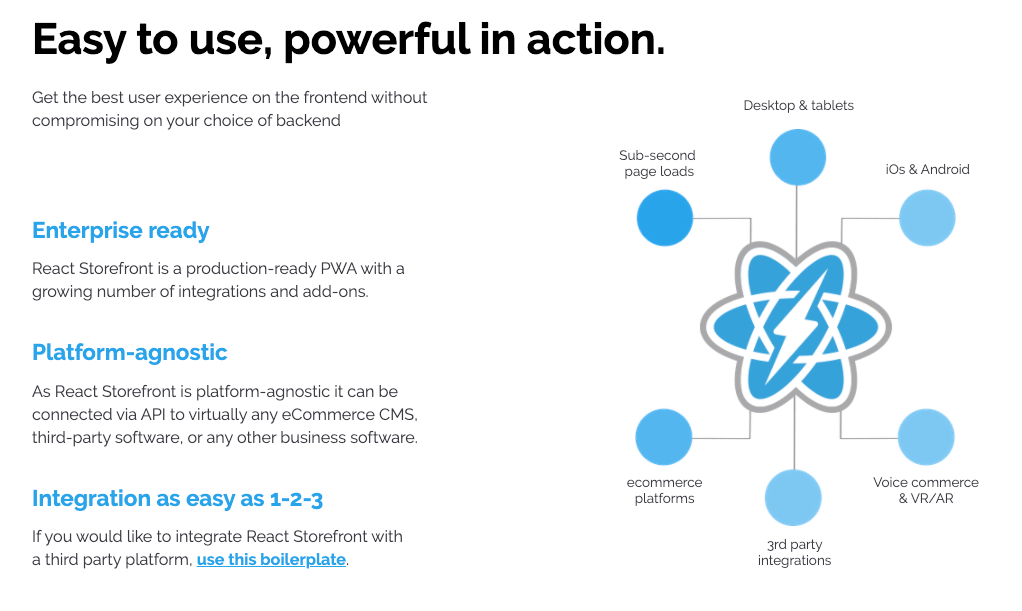 Easy to use, powerful in action.

Get the best user experience on the frontend without compromising on your choice of backend

Enterprise ready

React Storefront is a production-ready PWA with a growing number of integrations and add-ons.

Platform-agnostic

As React Storefront is platform-agnostic it can be connected via API to virtually any eCommerce CMS, third-party software, or any other business software.

Integration as easy as 1-2-3

If you would like to integrate React Storefront with a third party platform, use this boilerplate.

Desktop & tablets

Sub-second page loads

iOs & Android

ecommerce platforms

Voice commerce & VR/AR

3rd party integrations